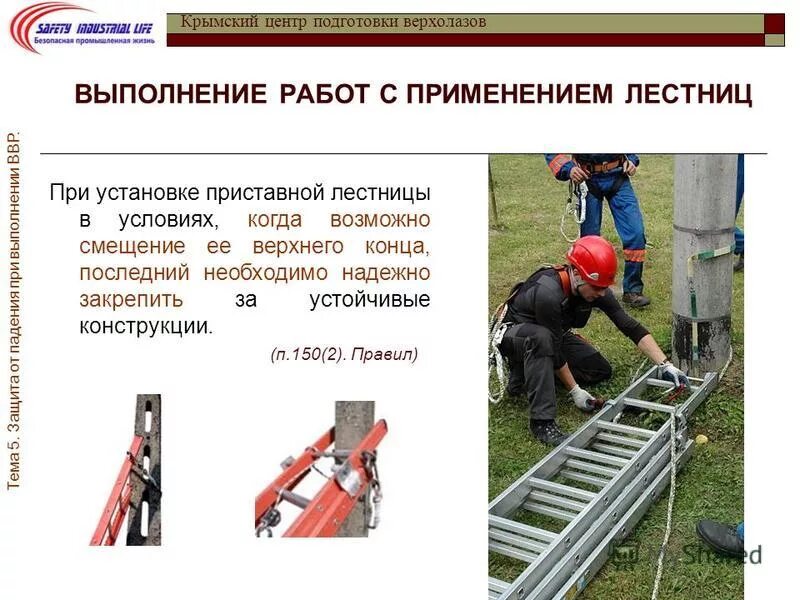 SAFETY INDUSTRIAL LIFE
Безопасная промышленная жизнь

Крымский центр подготовки верхолазов

ВЫПОЛНЕНИЕ РАБОТ С ПРИМЕНЕНИЕМ ЛЕСТНИЦ

Тема 5. Защита от падения при выполнении ВВР.

При установке приставной лестницы в условиях, когда возможно смещение ее верхнего конца, последний необходимо надежно закрепить за устойчивые конструкции.

(п.150(2). Правил)

MyShared